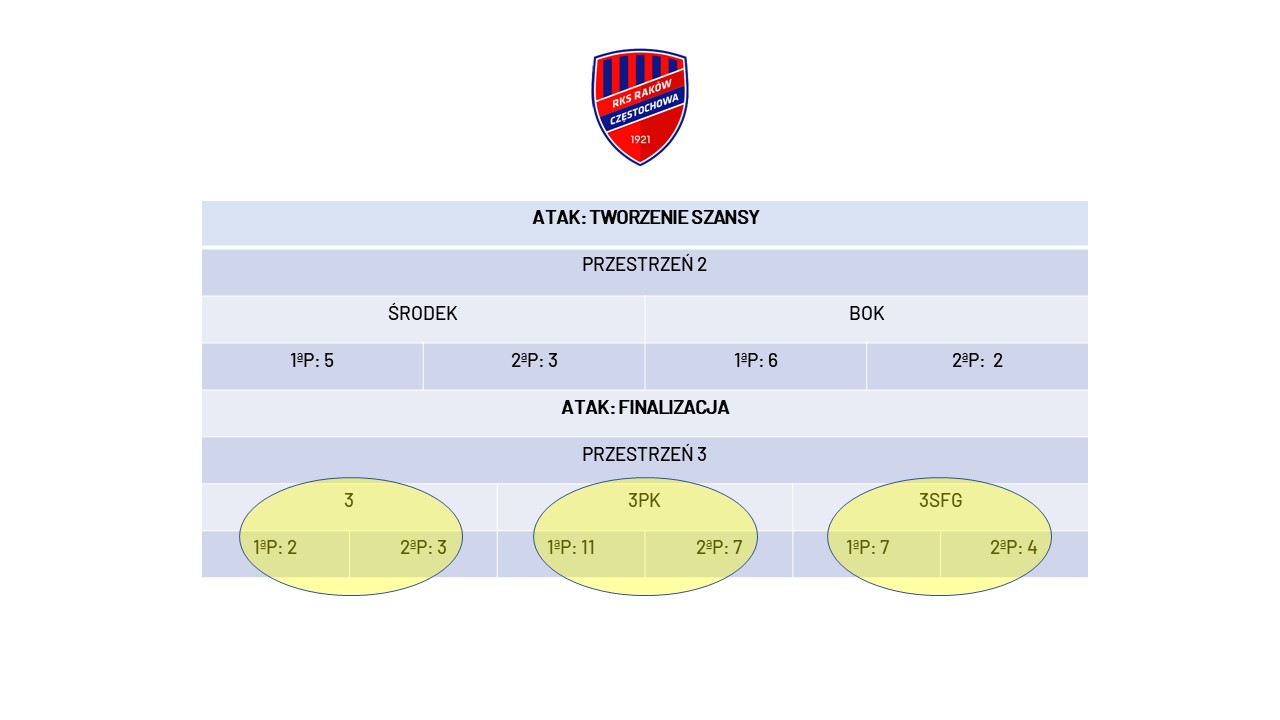 RKS RAKÓW CZĘSTOCHOWA 1921

ATAK: TWORZENIE SZANSY

PRZESTRZEŃ 2

| ŚRODEK | | BOK | |
|---|---|---|---|
| 1ªP: 5 | 2ªP: 3 | 1ªP: 6 | 2ªP: 2 |

ATAK: FINALIZACJA

PRZESTRZEŃ 3

| 3 | | 3PK | | 3SFG | |
|---|---|---|---|---|---|
| 1ªP: 2 | 2ªP: 3 | 1ªP: 11 | 2ªP: 7 | 1ªP: 7 | 2ªP: 4 |